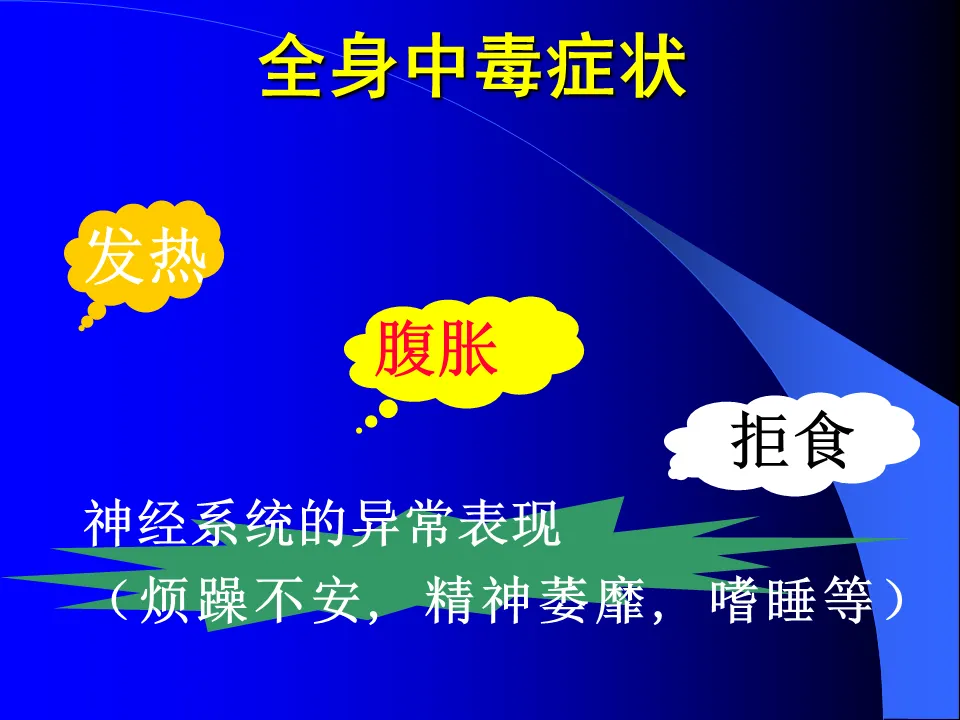 全身中毒症状

发热

腹胀

拒食

神经系统的异常表现
（烦躁不安，精神萎靡，嗜睡等）